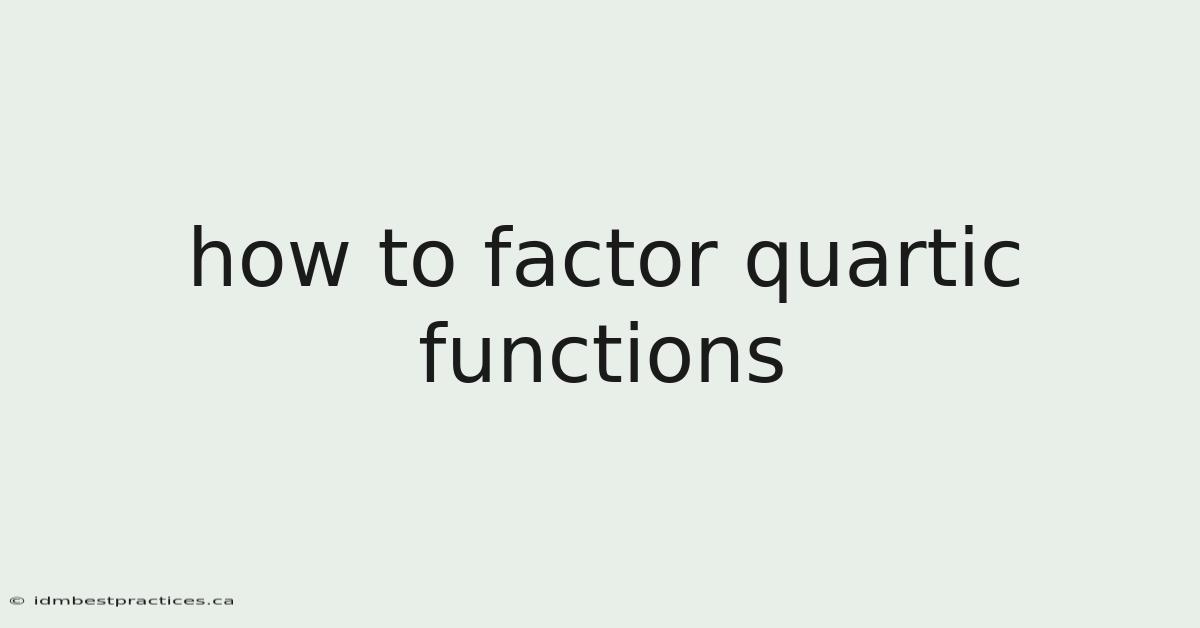 how to factor quartic functions

© idmbestpractices.ca